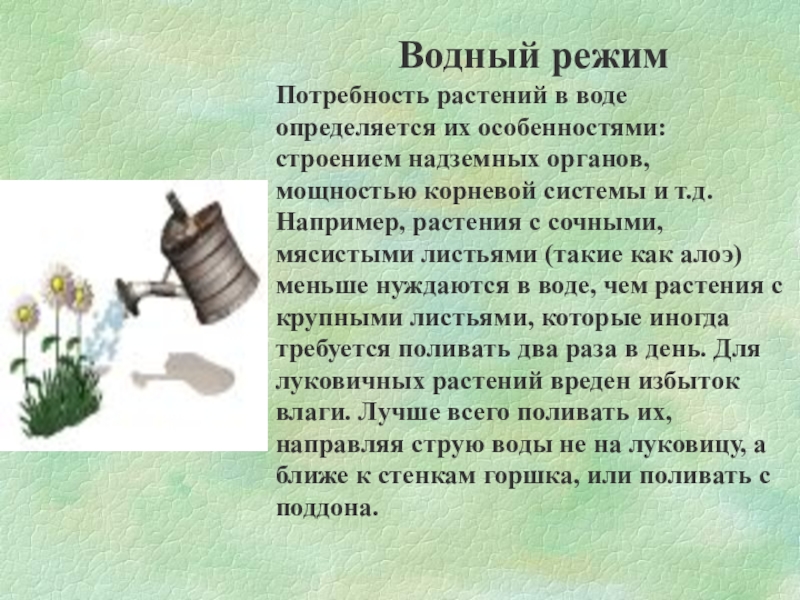 Водный режим

Потребность растений в воде определяется их особенностями: строением надземных органов, мощностью корневой системы и т.д. Например, растения с сочными, мясистыми листьями (такие как алоэ) меньше нуждаются в воде, чем растения с крупными листьями, которые иногда требуется поливать два раза в день. Для луковичных растений вреден избыток влаги. Лучше всего поливать их, направляя струю воды не на луковицу, а ближе к стенкам горшка, или поливать с поддона.